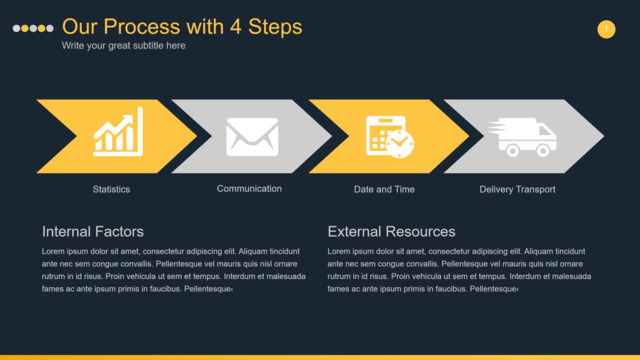 Our Process with 4 Steps
Write your great subtitle here

1

Statistics

Communication

Date and Time

Delivery Transport

Internal Factors
Lorem ipsum dolor sit amet, consectetur adipiscing elit. Aliquam tincidunt ante nec sem congue convallis. Pellentesque vel mauris quis nisl ornare rutrum in id risus. Proin vehicula ut sem et tempus. Interdum et malesuada fames ac ante ipsum primis in faucibus. Pellentesque‹

External Resources
Lorem ipsum dolor sit amet, consectetur adipiscing elit. Aliquam tincidunt ante nec sem congue convallis. Pellentesque vel mauris quis nisl ornare rutrum in id risus. Proin vehicula ut sem et tempus. Interdum et malesuada fames ac ante ipsum primis in faucibus. Pellentesque‹